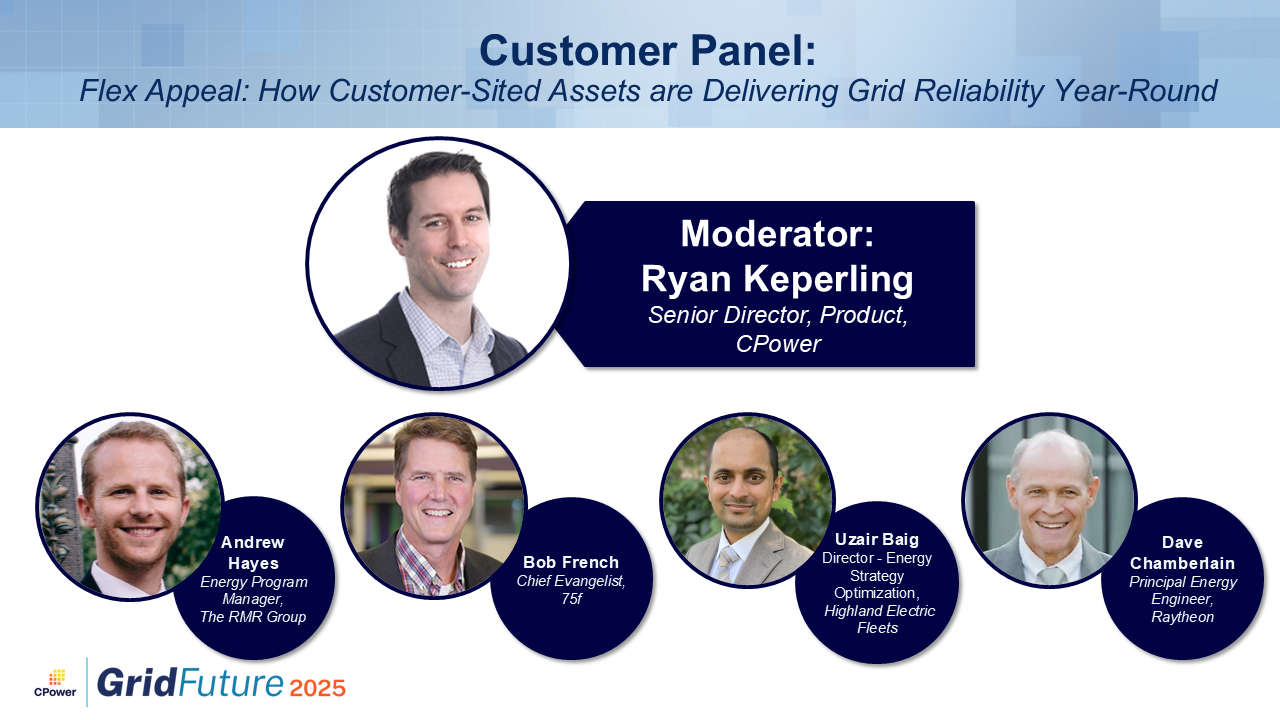 Customer Panel:
Flex Appeal: How Customer-Sited Assets are Delivering Grid Reliability Year-Round

Moderator:
Ryan Keperling
Senior Director, Product, CPower

Andrew Hayes
Energy Program Manager, The RMR Group

Bob French
Chief Evangelist, 75f

Uzair Baig
Director - Energy Strategy Optimization, Highland Electric Fleets

Dave Chamberlain
Principal Energy Engineer, Raytheon

CPower
GridFuture 2025